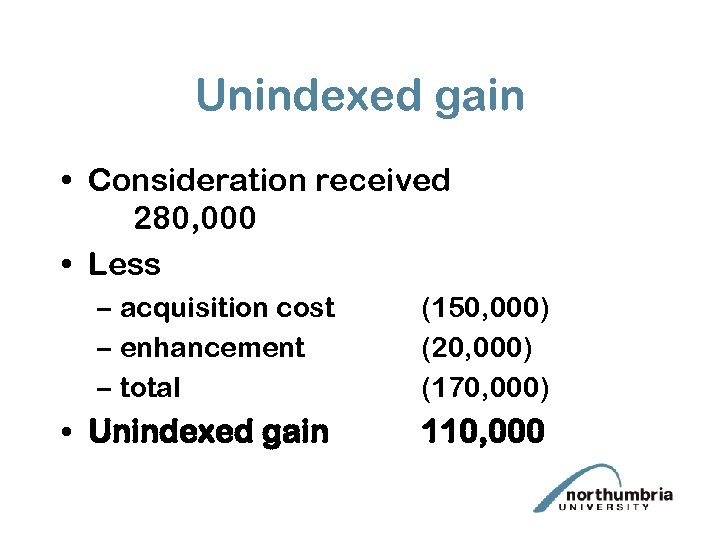 Unindexed gain

• Consideration received 280,000
• Less
– acquisition cost (150,000)
– enhancement (20,000)
– total (170,000)
• Unindexed gain 110,000

northumbria
UNIVERSITY